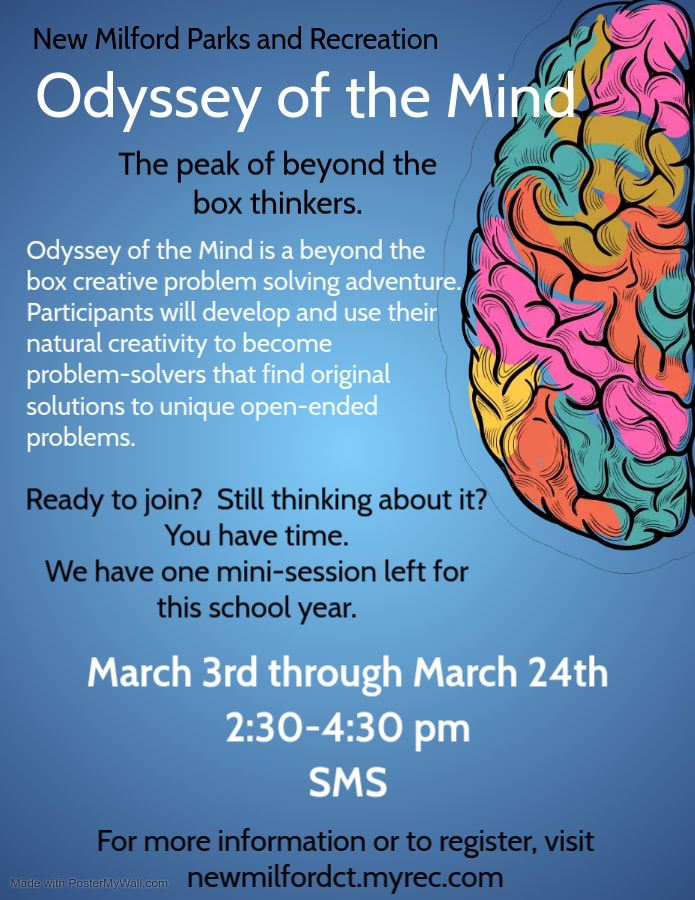 New Milford Parks and Recreation

Odyssey of the Mind

The peak of beyond the box thinkers.

Odyssey of the Mind is a beyond the box creative problem solving adventure. Participants will develop and use their natural creativity to become problem-solvers that find original solutions to unique open-ended problems.

Ready to join? Still thinking about it? You have time. We have one mini-session left for this school year.

March 3rd through March 24th
2:30-4:30 pm
SMS

For more information or to register, visit newmilfordct.myrec.com

Made with PosterMyWall.com